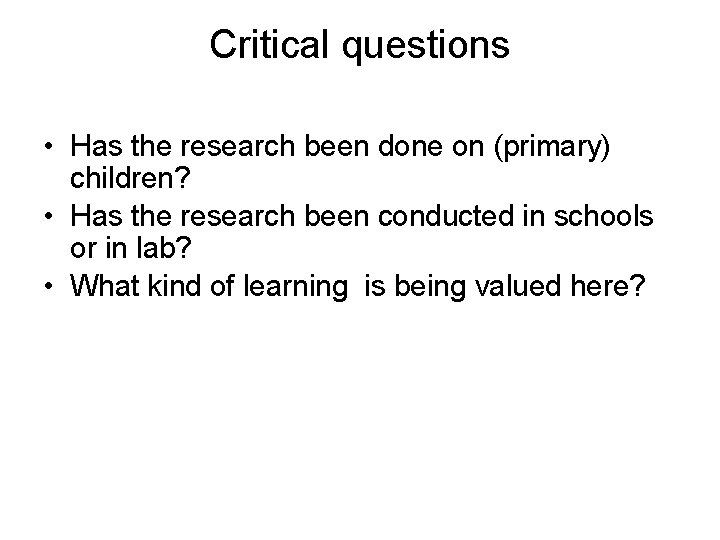 Critical questions

• Has the research been done on (primary) children?
• Has the research been conducted in schools or in lab?
• What kind of learning is being valued here?